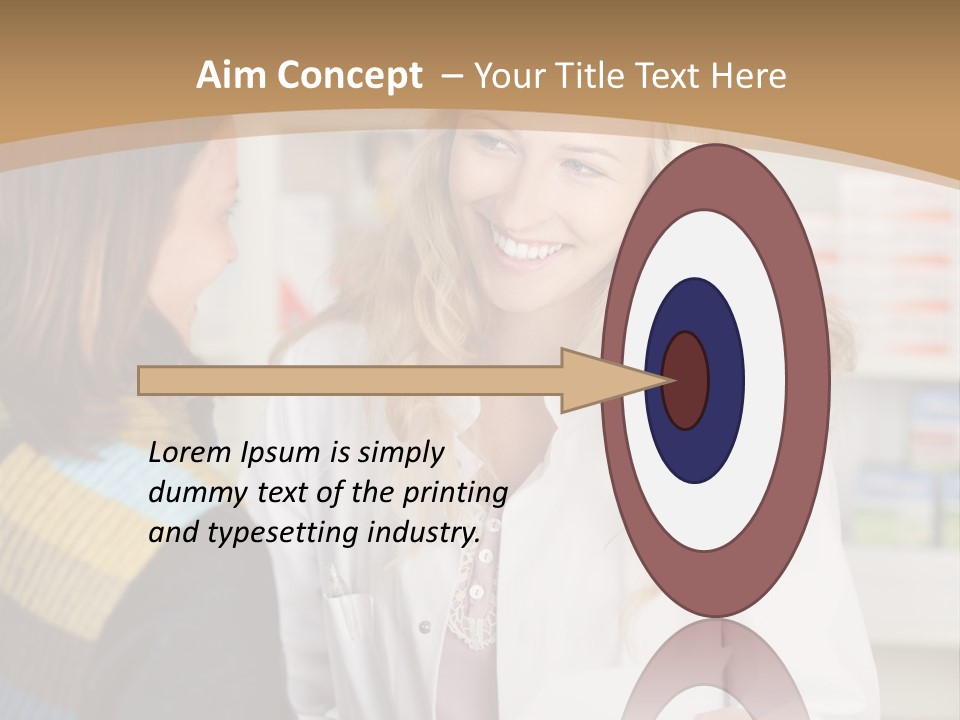 Aim Concept – Your Title Text Here

Lorem Ipsum is simply dummy text of the printing and typesetting industry.